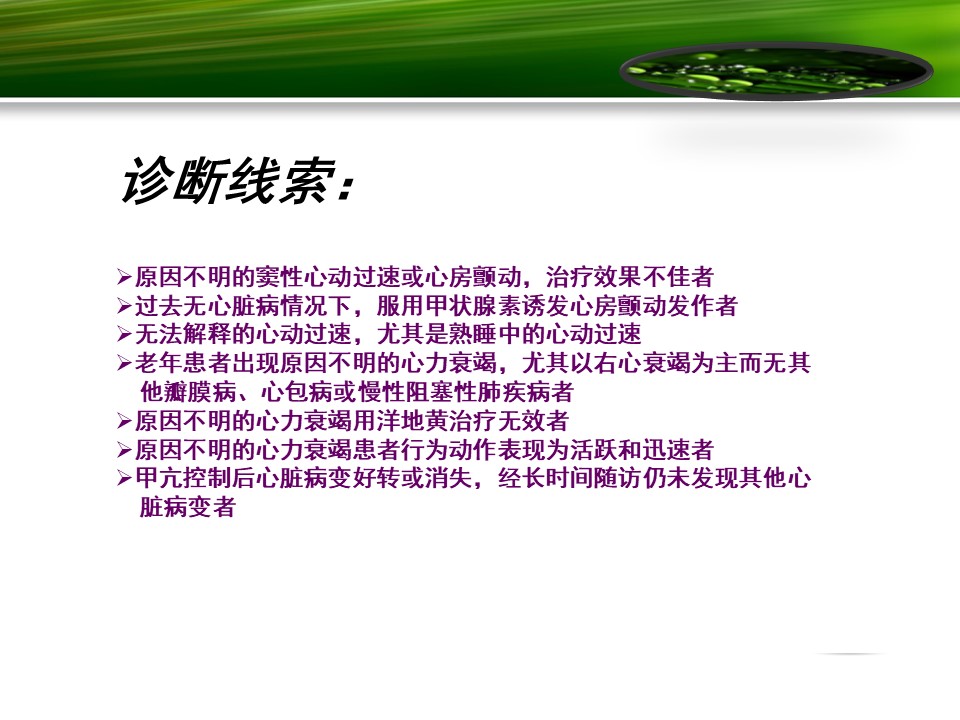 诊断线索：

➢原因不明的窦性心动过速或心房颤动，治疗效果不佳者
➢过去无心脏病情况下，服用甲状腺素诱发心房颤动发作者
➢无法解释的心动过速，尤其是熟睡中的心动过速
➢老年患者出现原因不明的心力衰竭，尤其以右心衰竭为主而无其他瓣膜病、心包病或慢性阻塞性肺疾病者
➢原因不明的心力衰竭用洋地黄治疗无效者
➢原因不明的心力衰竭患者行为动作表现为活跃和迅速者
➢甲亢控制后心脏病变好转或消失，经长时间随访仍未发现其他心脏病变者